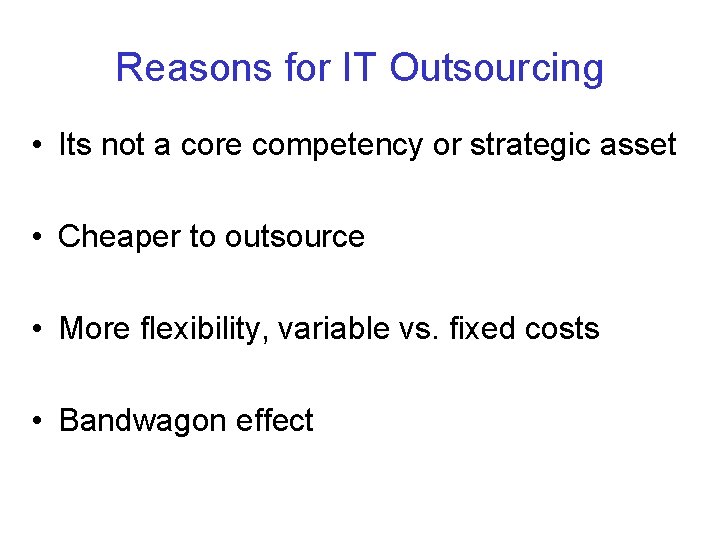 Reasons for IT Outsourcing

• Its not a core competency or strategic asset

• Cheaper to outsource

• More flexibility, variable vs. fixed costs

• Bandwagon effect